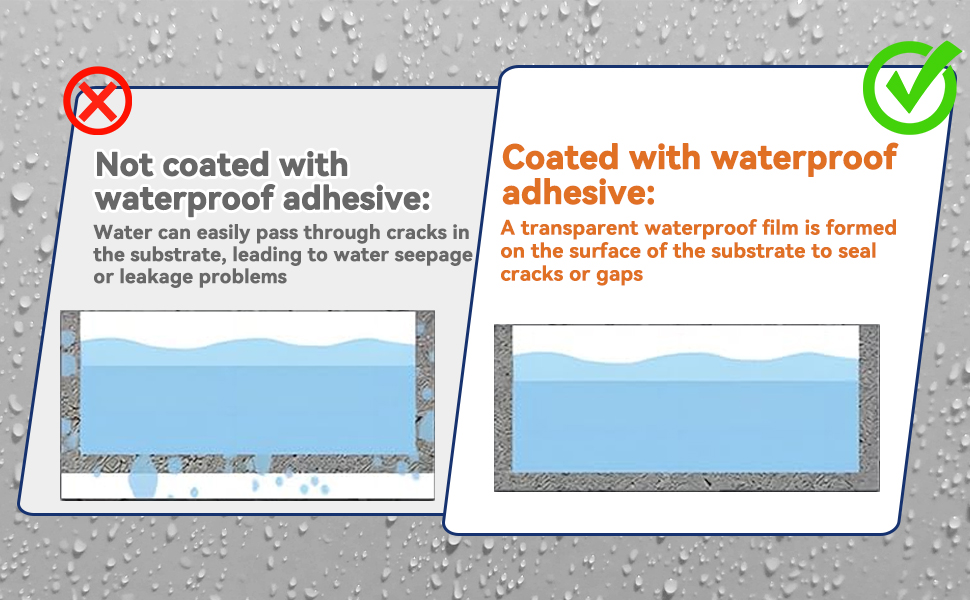 Not coated with waterproof adhesive:

Water can easily pass through cracks in the substrate, leading to water seepage or leakage problems

Coated with waterproof adhesive:

A transparent waterproof film is formed on the surface of the substrate to seal cracks or gaps